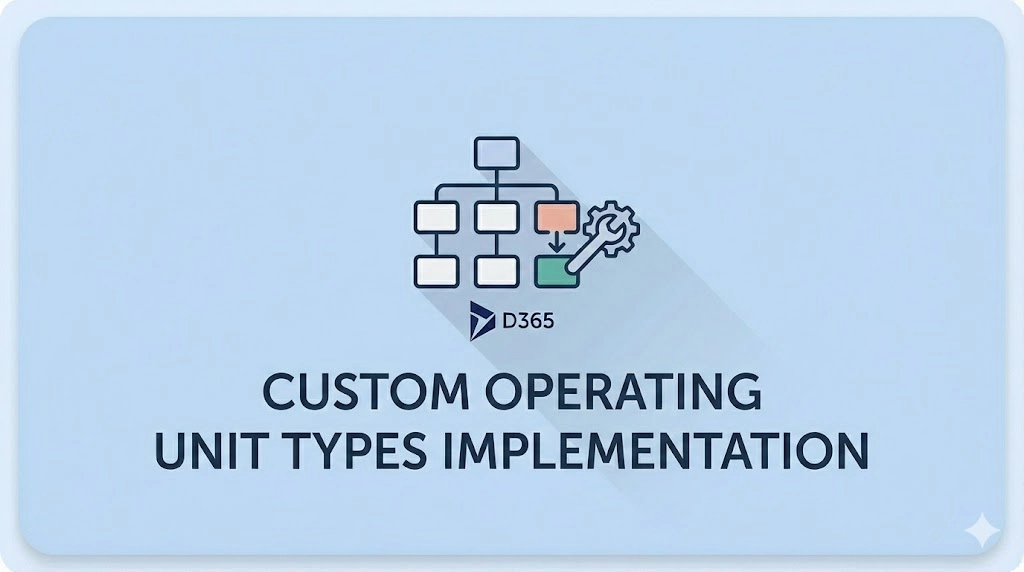 D365

CUSTOM OPERATING UNIT TYPES IMPLEMENTATION